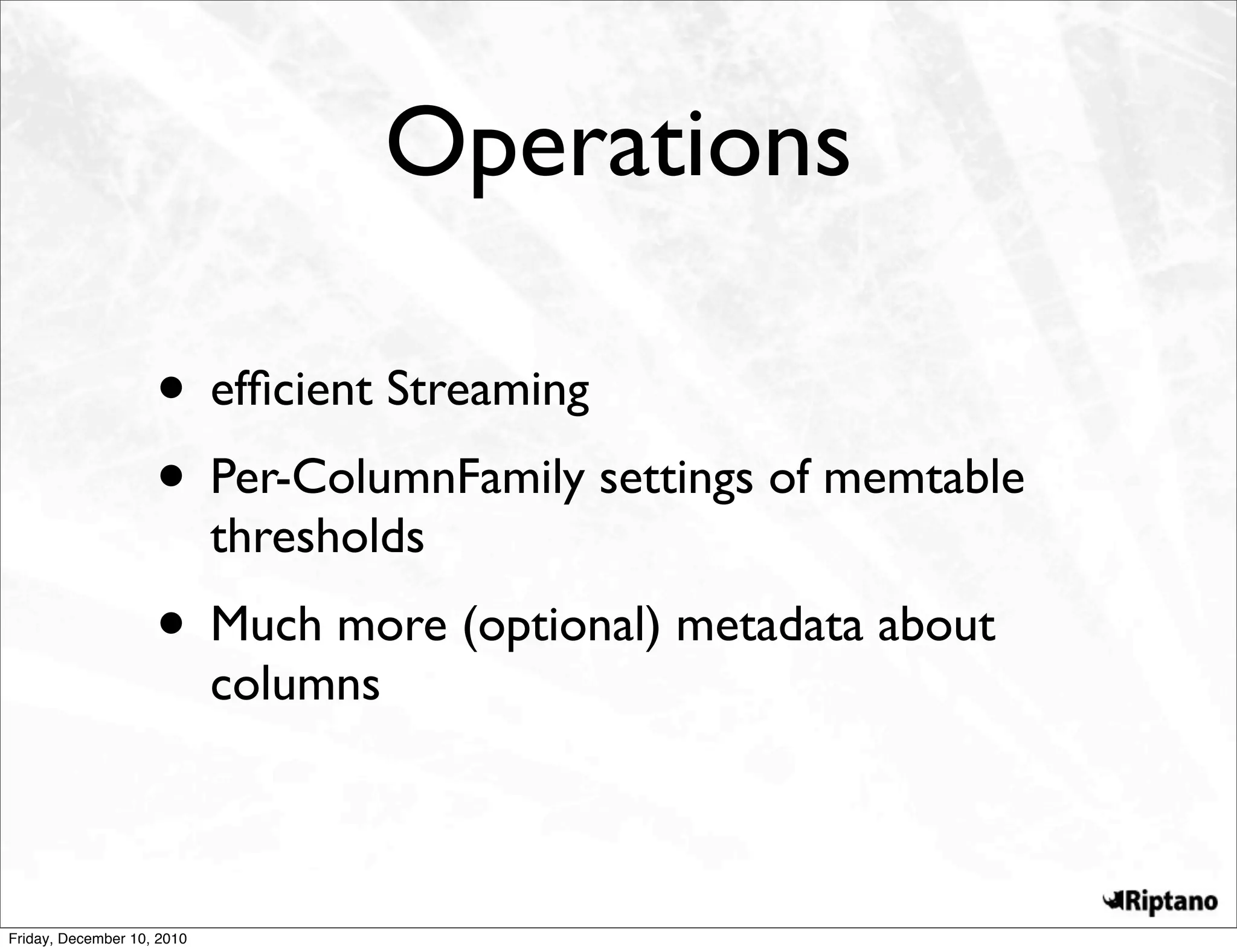 Operations

• efficient Streaming

• Per-ColumnFamily settings of memtable thresholds

• Much more (optional) metadata about columns

Riptano

Friday, December 10, 2010